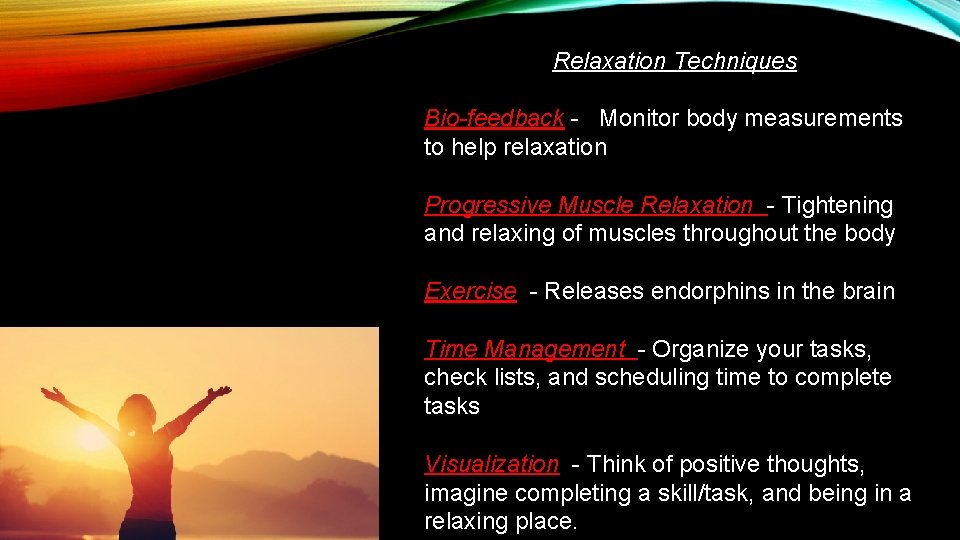 Relaxation Techniques

Bio-feedback - Monitor body measurements to help relaxation

Progressive Muscle Relaxation - Tightening and relaxing of muscles throughout the body

Exercise - Releases endorphins in the brain

Time Management - Organize your tasks, check lists, and scheduling time to complete tasks

Visualization - Think of positive thoughts, imagine completing a skill/task, and being in a relaxing place.